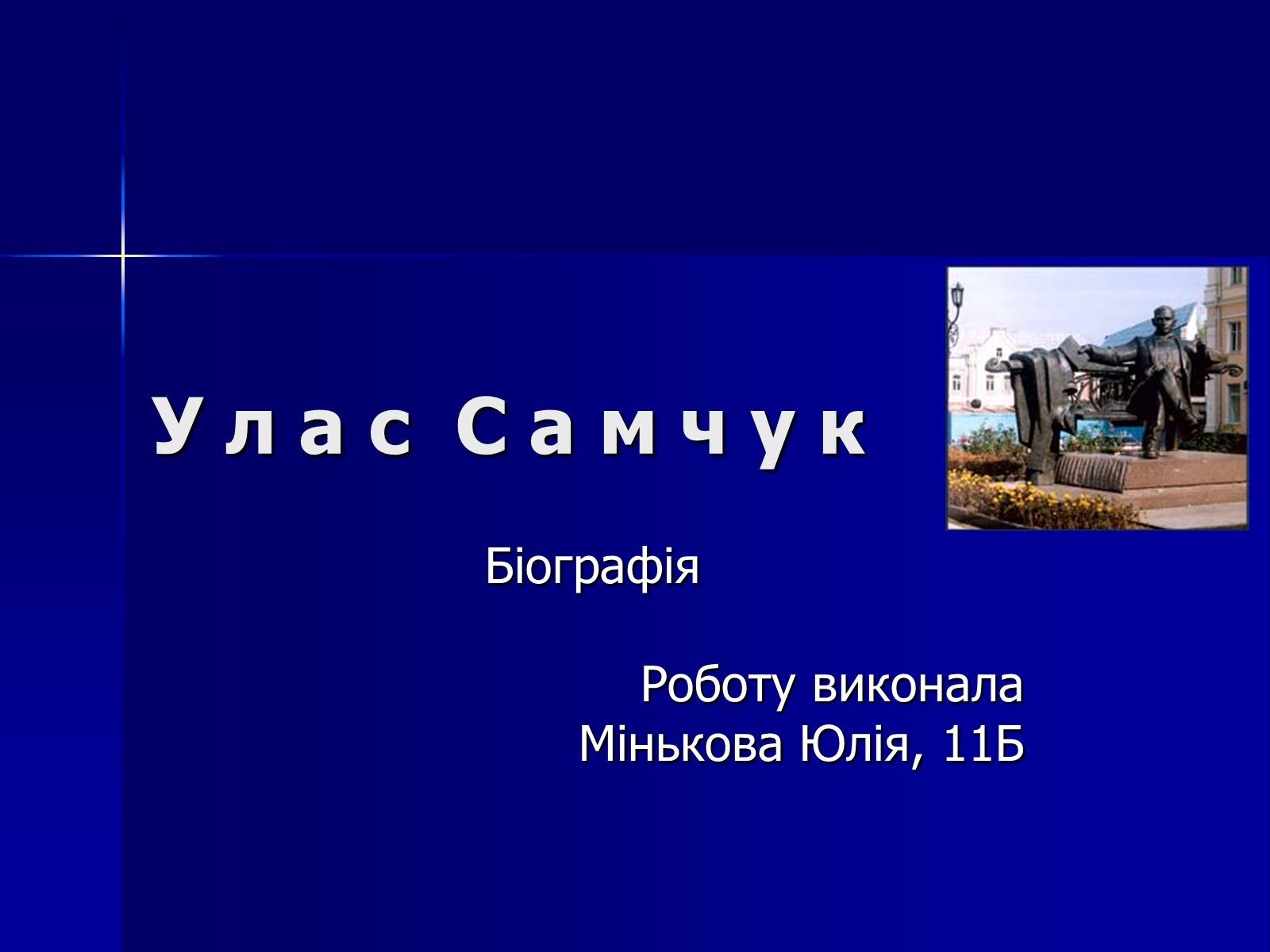 Улас Самчук

Біографія

Роботу виконала
Мінькова Юлія, 11Б